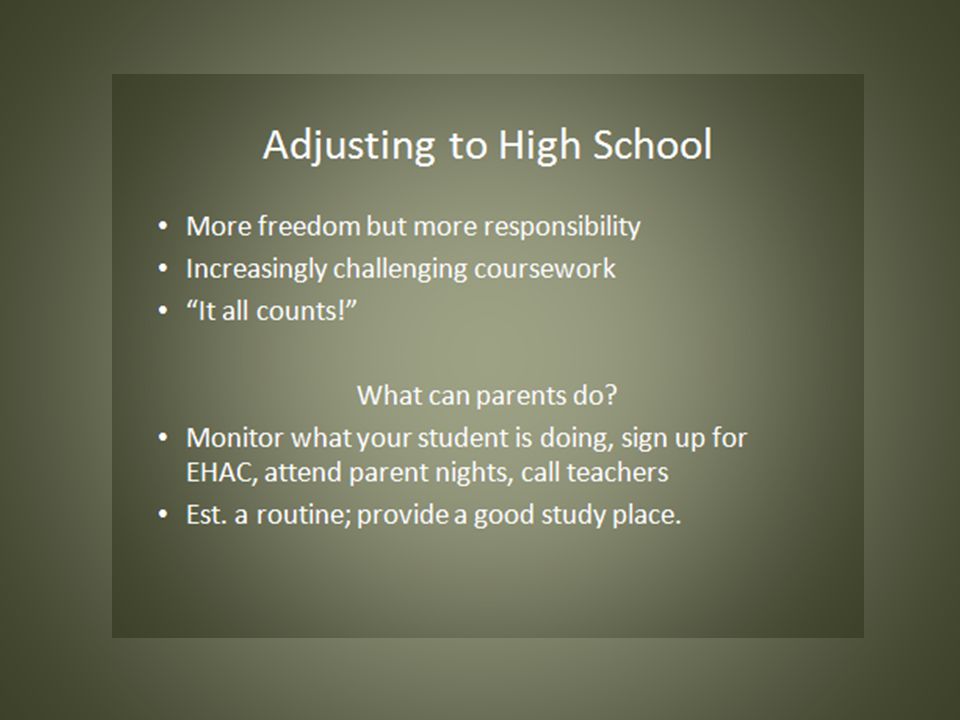 Adjusting to High School

• More freedom but more responsibility
• Increasingly challenging coursework
• “It all counts!”

What can parents do?

• Monitor what your student is doing, sign up for EHAC, attend parent nights, call teachers
• Est. a routine; provide a good study place.